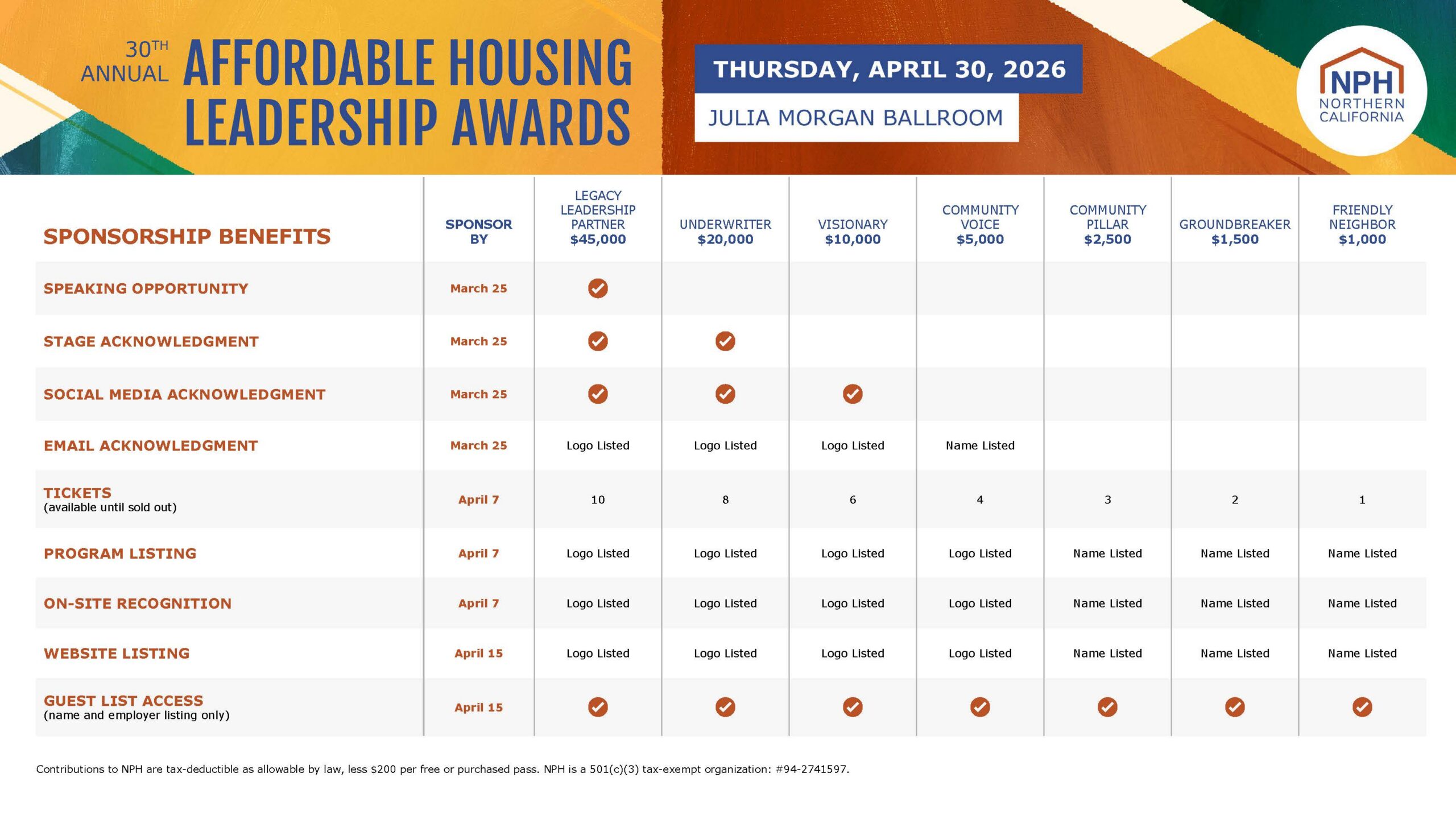 30TH ANNUAL AFFORDABLE HOUSING LEADERSHIP AWARDS

THURSDAY, APRIL 30, 2026

JULIA MORGAN BALLROOM

NPH NORTHERN CALIFORNIA

| SPONSORSHIP BENEFITS | SPONSOR BY | LEGACY LEADERSHIP PARTNER $45,000 | UNDERWRITER $20,000 | VISIONARY $10,000 | COMMUNITY VOICE $5,000 | COMMUNITY PILLAR $2,500 | GROUNDBREAKER $1,500 | FRIENDLY NEIGHBOR $1,000 |
|---|---|---|---|---|---|---|---|---|
| SPEAKING OPPORTUNITY | March 25 | ✓ | | | | | | |
| STAGE ACKNOWLEDGMENT | March 25 | ✓ | ✓ | | | | | |
| SOCIAL MEDIA ACKNOWLEDGMENT | March 25 | ✓ | ✓ | ✓ | | | | |
| EMAIL ACKNOWLEDGMENT | March 25 | Logo Listed | Logo Listed | Logo Listed | Name Listed | | | |
| TICKETS (available until sold out) | April 7 | 10 | 8 | 6 | 4 | 3 | 2 | 1 |
| PROGRAM LISTING | April 7 | Logo Listed | Logo Listed | Logo Listed | Logo Listed | Name Listed | Name Listed | Name Listed |
| ON-SITE RECOGNITION | April 7 | Logo Listed | Logo Listed | Logo Listed | Logo Listed | Name Listed | Name Listed | Name Listed |
| WEBSITE LISTING | April 15 | Logo Listed | Logo Listed | Logo Listed | Logo Listed | Name Listed | Name Listed | Name Listed |
| GUEST LIST ACCESS (name and employer listing only) | April 15 | ✓ | ✓ | ✓ | ✓ | ✓ | ✓ | ✓ |

Contributions to NPH are tax-deductible as allowable by law, less $200 per free or purchased pass. NPH is a 501(c)(3) tax-exempt organization: #94-2741597.